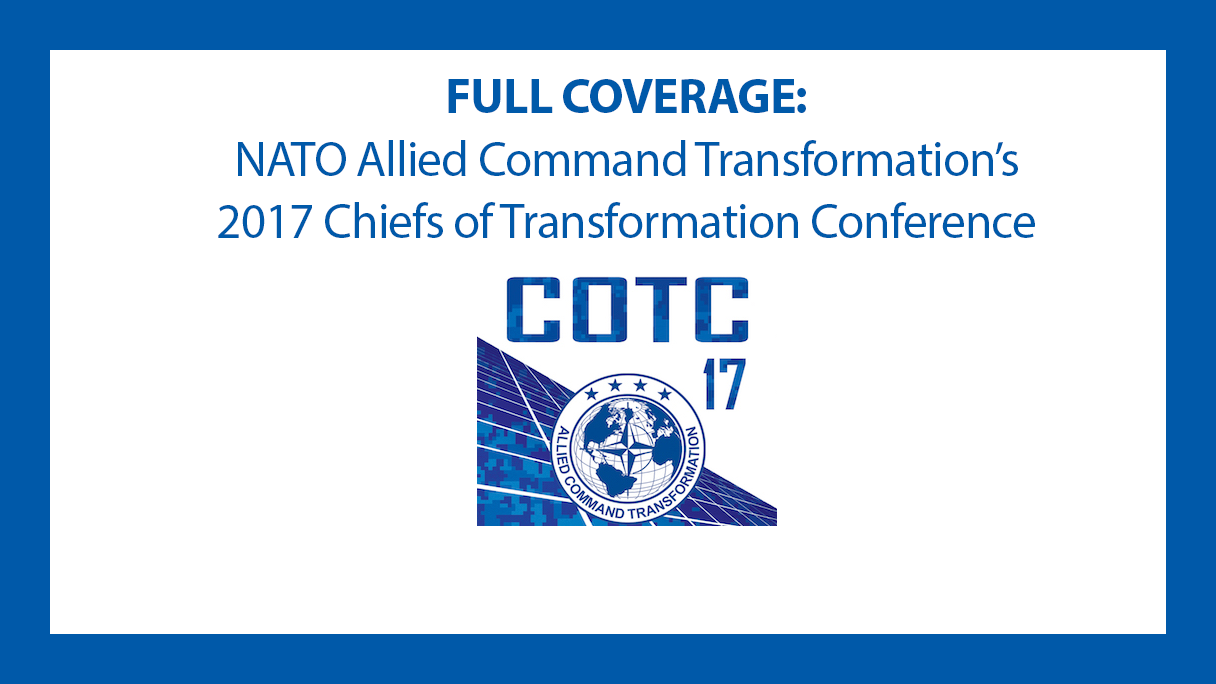 FULL COVERAGE:
NATO Allied Command Transformation's 2017 Chiefs of Transformation Conference

COTC
17

ALLIED COMMAND TRANSFORMATION